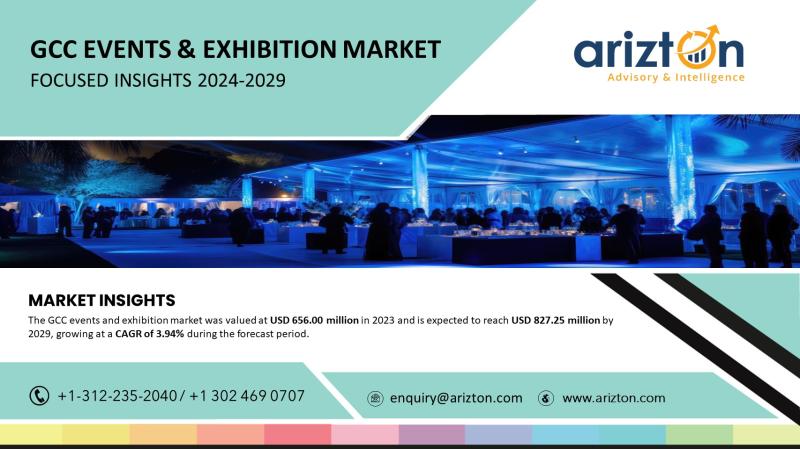 GCC EVENTS & EXHIBITION MARKET
FOCUSED INSIGHTS 2024-2029

arizton
Advisory & Intelligence

MARKET INSIGHTS
The GCC events and exhibition market was valued at USD 656.00 million in 2023 and is expected to reach USD 827.25 million by 2029, growing at a CAGR of 3.94% during the forecast period.

+1-312-235-2040 / +1 302 469 0707

enquiry@arizton.com

www.arizton.com